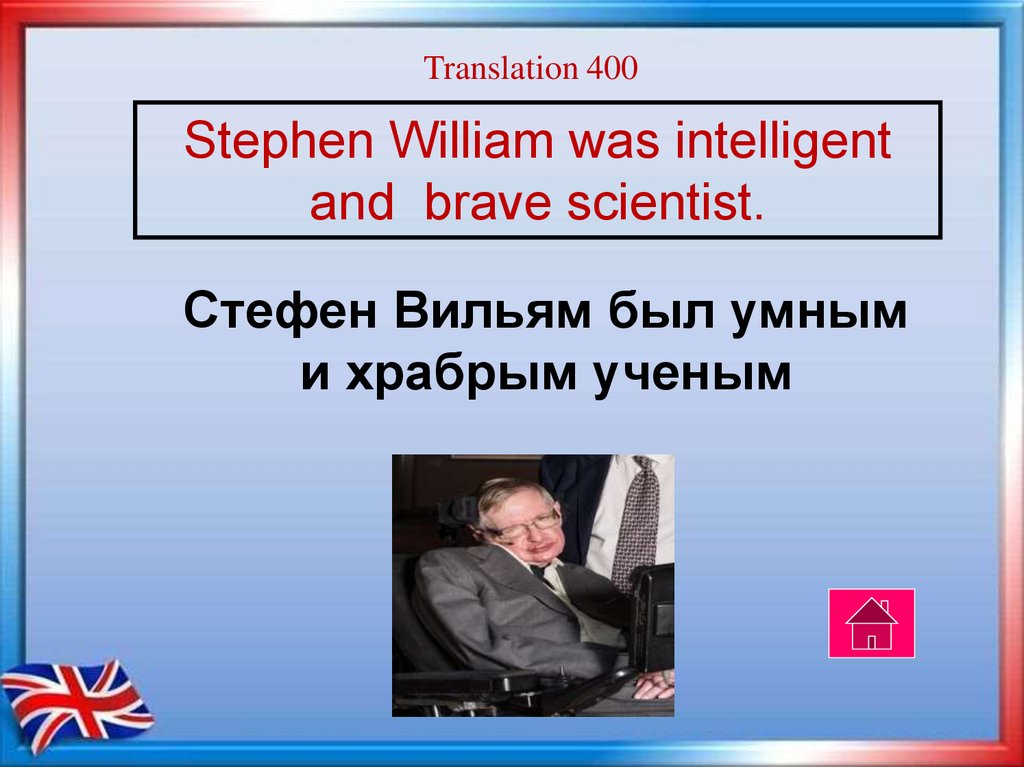 Translation 400

Stephen William was intelligent and brave scientist.

Стефен Вильям был умным и храбрым ученым